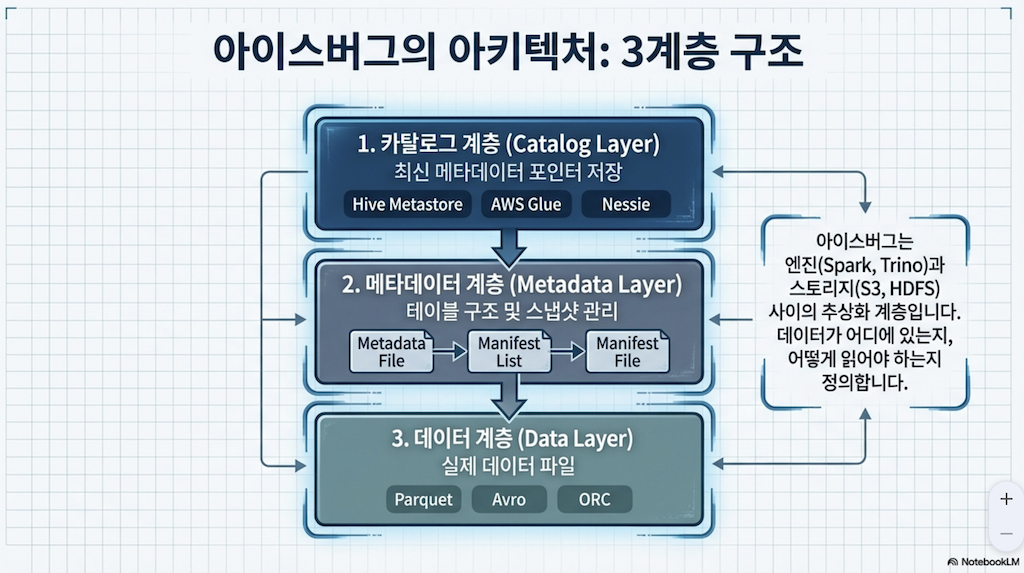 아이스버그의 아키텍처: 3계층 구조

1. 카탈로그 계층 (Catalog Layer)
최신 메타데이터 포인터 저장

Hive Metastore
AWS Glue
Nessie

2. 메타데이터 계층 (Metadata Layer)
테이블 구조 및 스냅샷 관리

Metadata File
Manifest List
Manifest File

3. 데이터 계층 (Data Layer)
실제 데이터 파일

Parquet
Avro
ORC

아이스버그는 엔진(Spark, Trino)과 스토리지(S3, HDFS) 사이의 추상화 계층입니다. 데이터가 어디에 있는지, 어떻게 읽어야 하는지 정의합니다.

+
−

NotebookLM